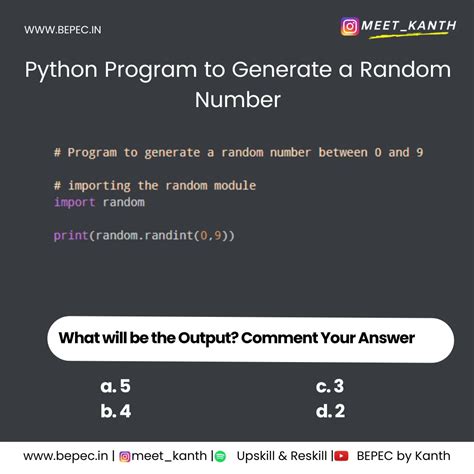 WWW.BEPEC.IN

MEET_KANTH

Python Program to Generate a Random Number

# Program to generate a random number between 0 and 9

# importing the random module
import random

print(random.randint(0,9))

What will be the Output? Comment Your Answer

a. 5
b. 4

c. 3
d. 2

www.bepec.in | meet_kanth | Upskill & Reskill | BEPEC by Kanth